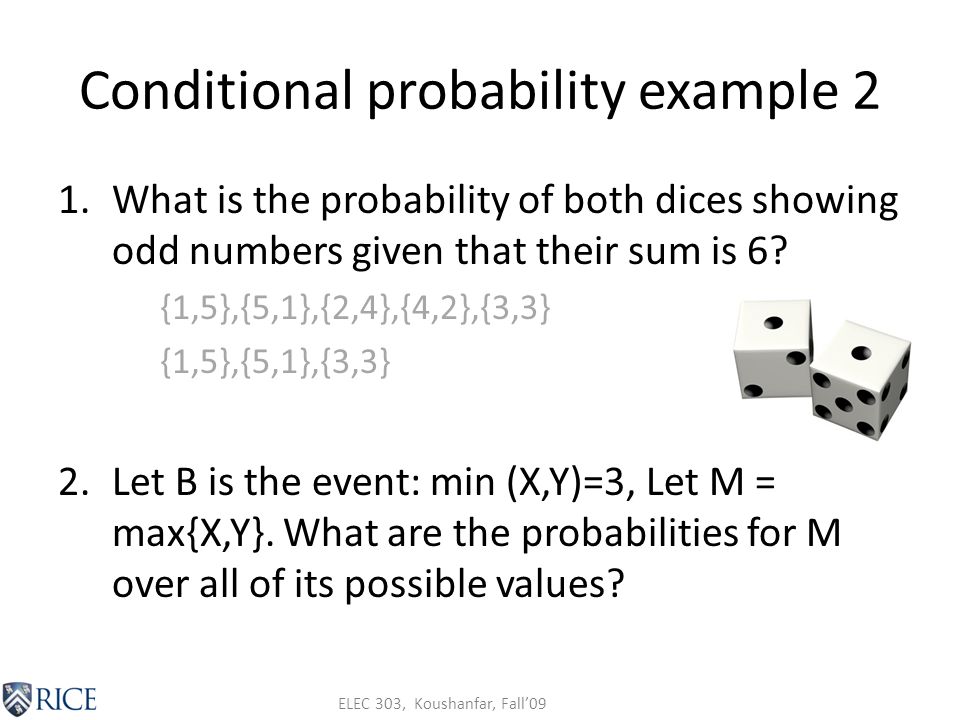 Conditional probability example 2

1. What is the probability of both dices showing odd numbers given that their sum is 6?

{1,5},{5,1},{2,4},{4,2},{3,3}

{1,5},{5,1},{3,3}

2. Let B is the event: min (X,Y)=3, Let M = max{X,Y}. What are the probabilities for M over all of its possible values?

RICE

ELEC 303, Koushanfar, Fall'09